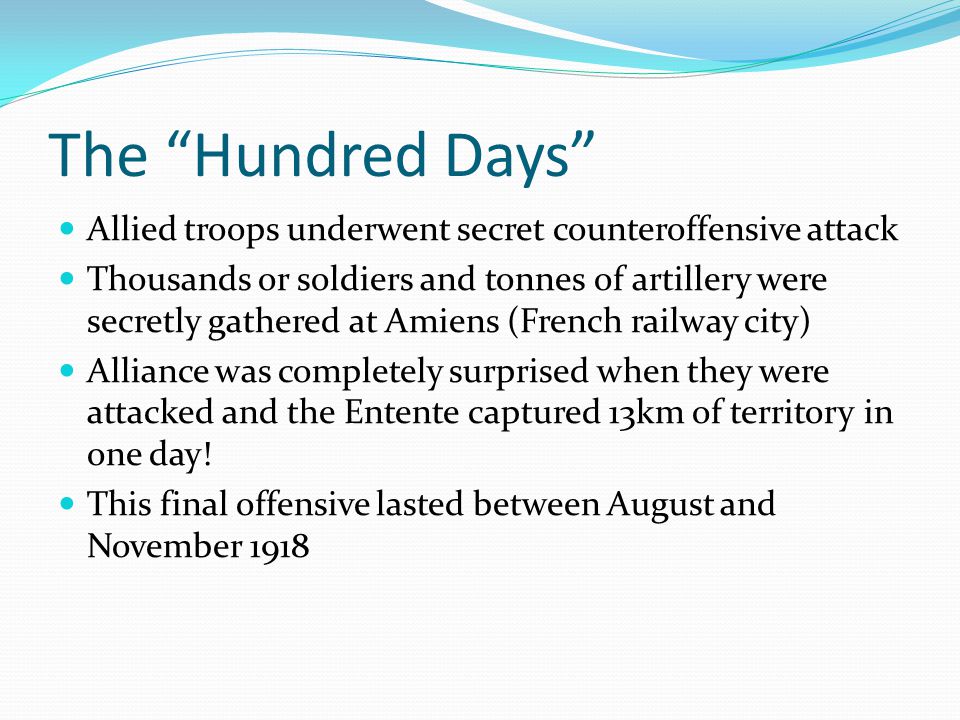 The “Hundred Days”

- Allied troops underwent secret counteroffensive attack
- Thousands or soldiers and tonnes of artillery were secretly gathered at Amiens (French railway city)
- Alliance was completely surprised when they were attacked and the Entente captured 13km of territory in one day!
- This final offensive lasted between August and November 1918